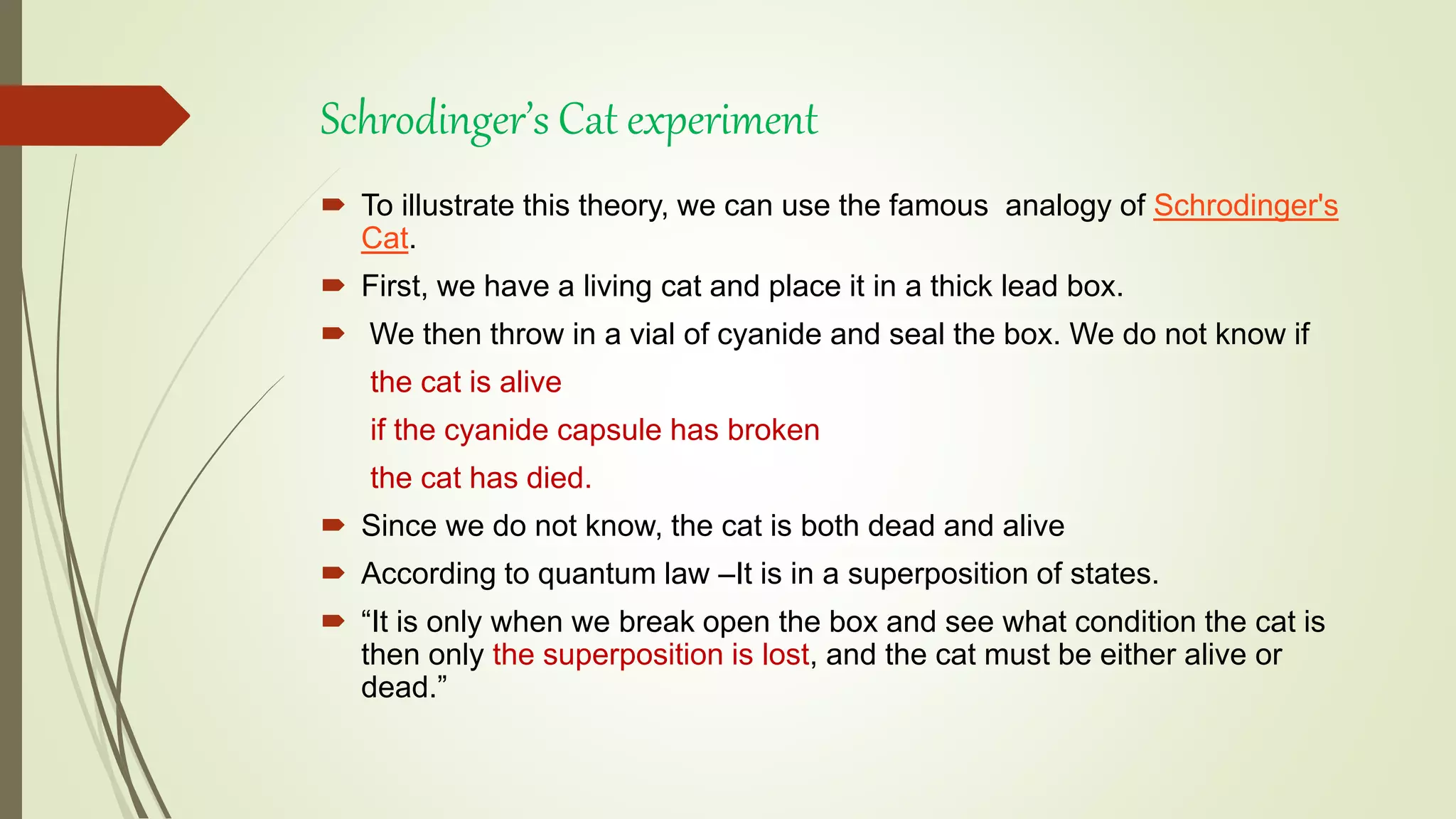 Schrodinger's Cat experiment

To illustrate this theory, we can use the famous analogy of Schrodinger's Cat.

First, we have a living cat and place it in a thick lead box.

We then throw in a vial of cyanide and seal the box. We do not know if

the cat is alive

if the cyanide capsule has broken

the cat has died.

Since we do not know, the cat is both dead and alive

According to quantum law –It is in a superposition of states.

"It is only when we break open the box and see what condition the cat is then only the superposition is lost, and the cat must be either alive or dead."